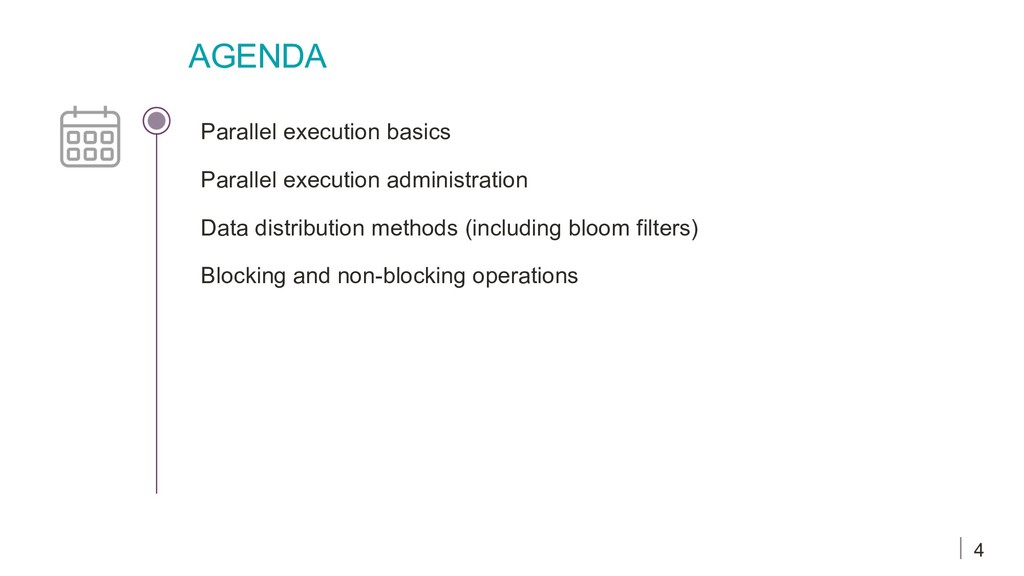 AGENDA

Parallel execution basics

Parallel execution administration

Data distribution methods (including bloom filters)

Blocking and non-blocking operations

4